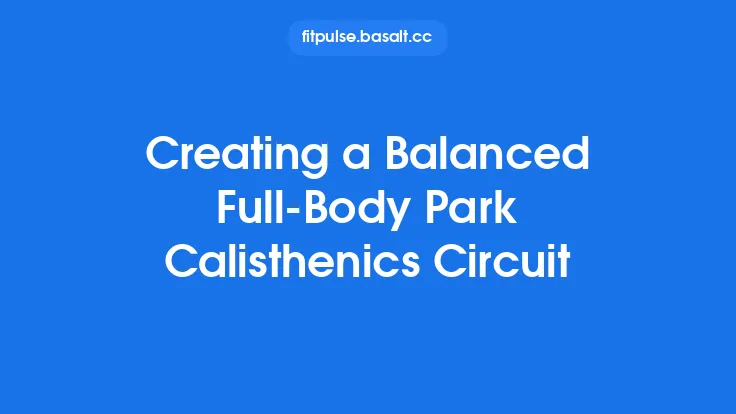 fitpulse.basalt.cc

Creating a Balanced Full-Body Park Calisthenics Circuit